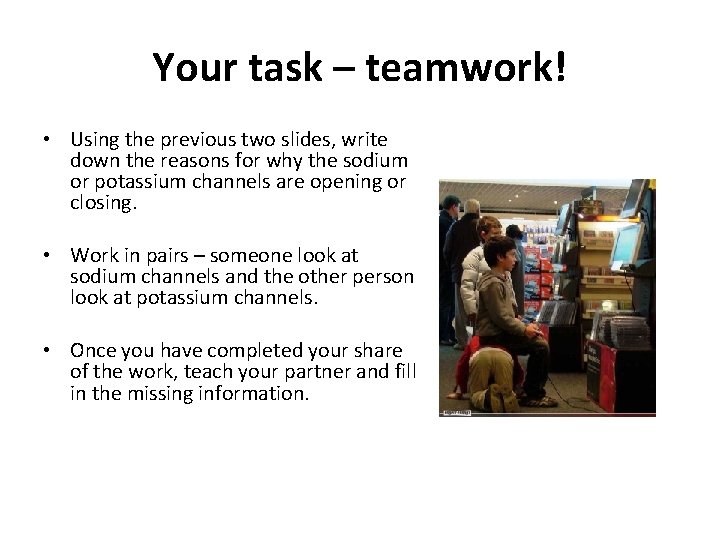 Your task – teamwork!

• Using the previous two slides, write down the reasons for why the sodium or potassium channels are opening or closing.

• Work in pairs – someone look at sodium channels and the other person look at potassium channels.

• Once you have completed your share of the work, teach your partner and fill in the missing information.